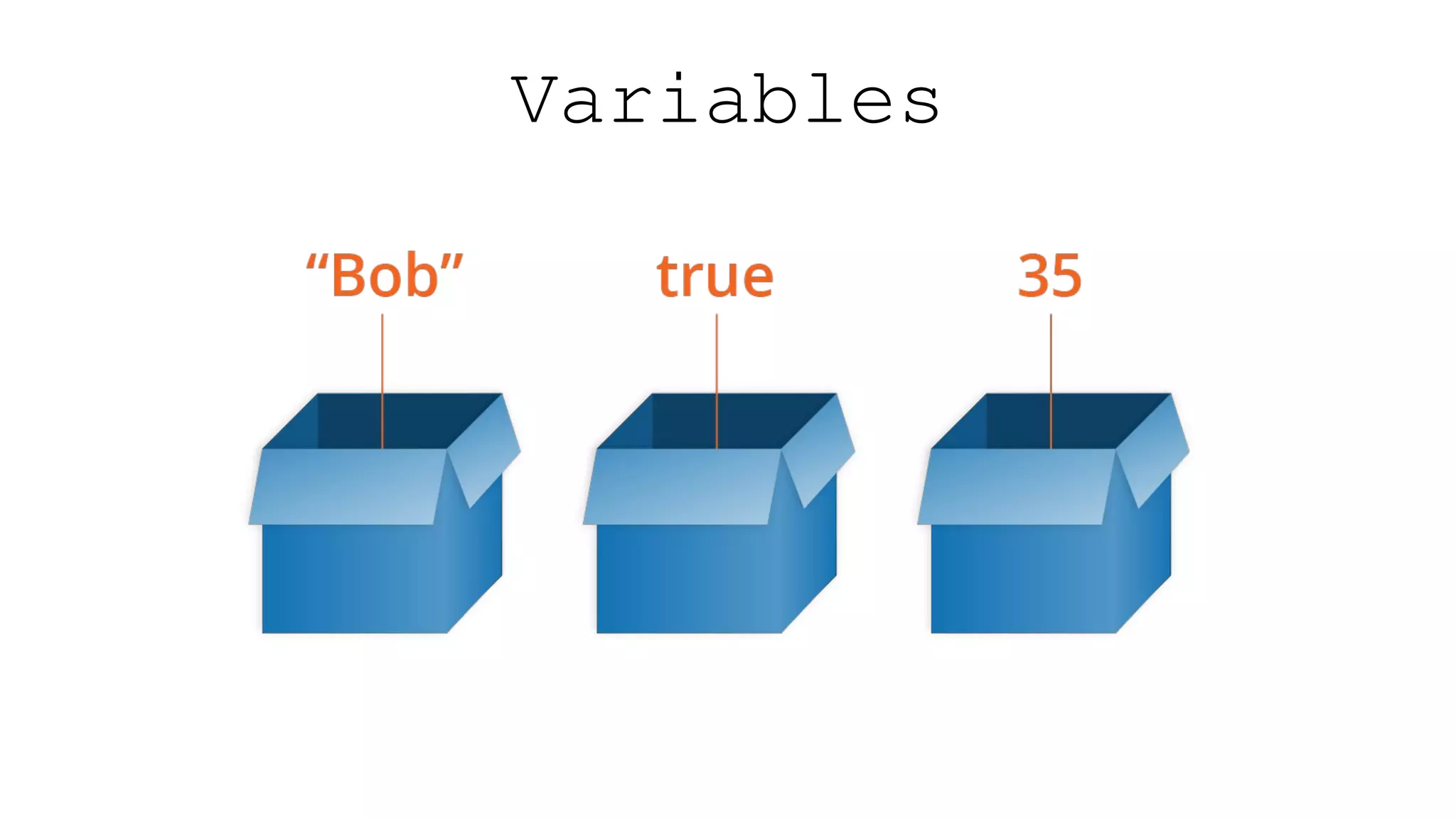 Variables

“Bob”

true

35